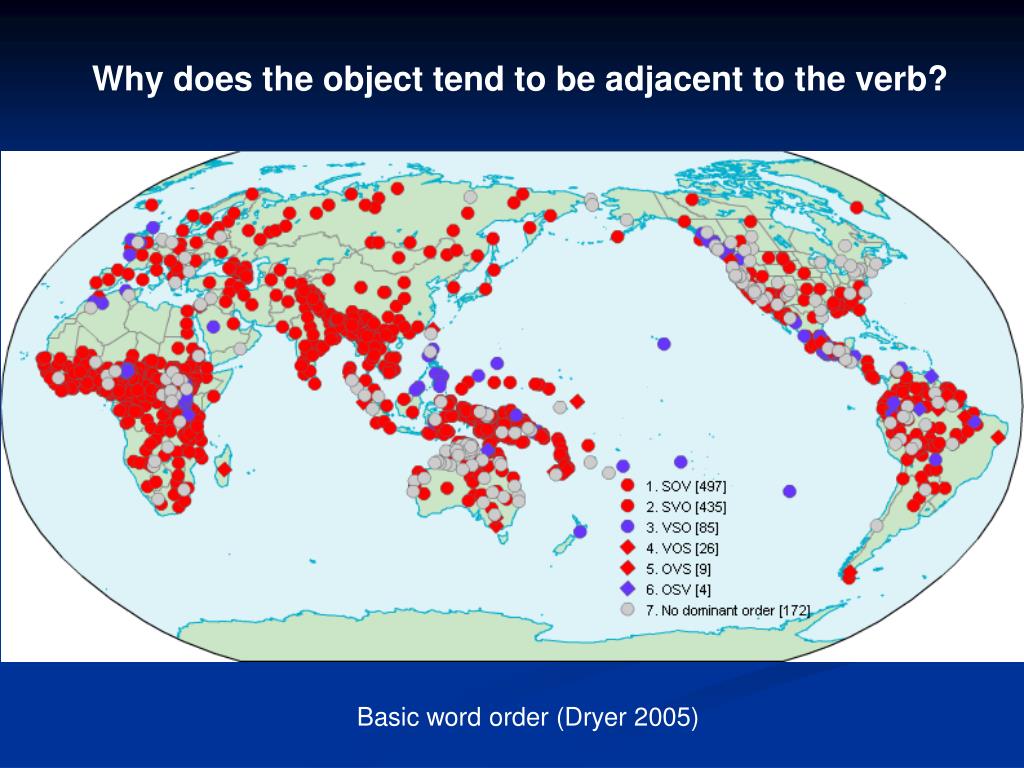 Why does the object tend to be adjacent to the verb?

1. SOV [497]
2. SVO [435]
3. VSO [85]
4. VOS [26]
5. OVS [9]
6. OSV [4]
7. No dominant order [172]

Basic word order (Dryer 2005)